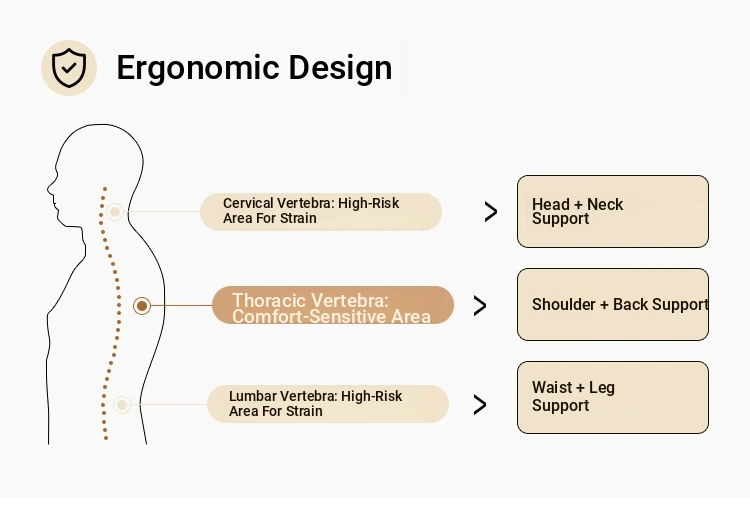 Ergonomic Design

Cervical Vertebra: High-Risk Area For Strain

>

Head + Neck Support

Thoracic Vertebra: Comfort-Sensitive Area

>

Shoulder + Back Support

Lumbar Vertebra: High-Risk Area For Strain

>

Waist + Leg Support